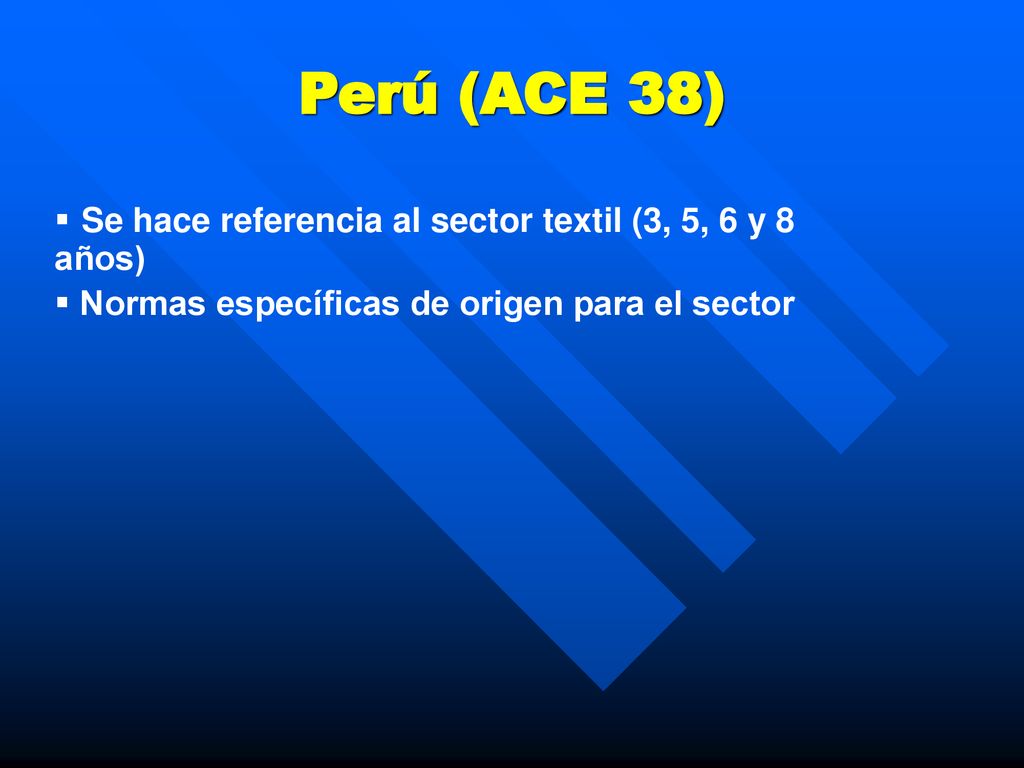 Perú (ACE 38)

▪ Se hace referencia al sector textil (3, 5, 6 y 8 años)

▪ Normas específicas de origen para el sector